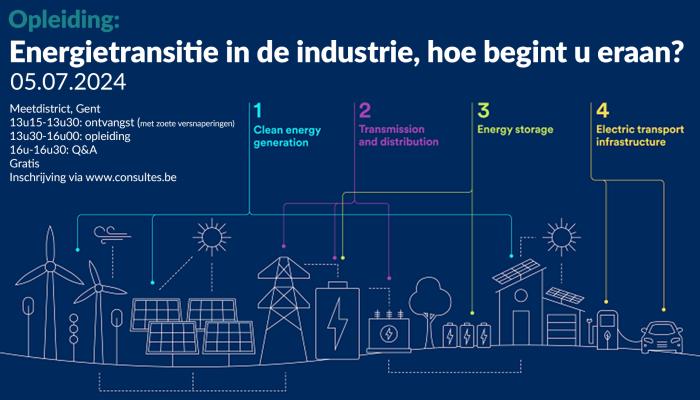 Opleiding:
Energietransitie in de industrie, hoe begint u eraan?
05.07.2024

Meetdistrict, Gent
13u15-13u30: ontvangst (met zoete versnaperingen)
13u30-16u00: opleiding
16u-16u30: Q&A
Gratis
Inschrijving via www.consultes.be

1
Clean energy generation

2
Transmission and distribution

3
Energy storage

4
Electric transport infrastructure